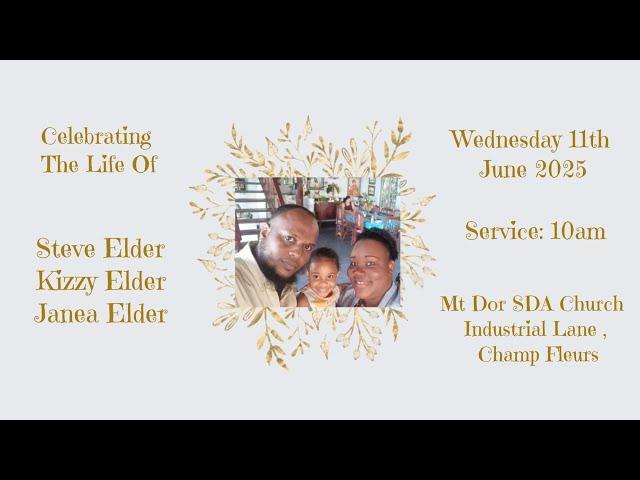 Celebrating
The Life Of

Steve Elder
Kizzy Elder
Janea Elder

Wednesday 11th
June 2025

Service: 10am

Mt Dor SDA Church
Industrial Lane ,
Champ Fleurs